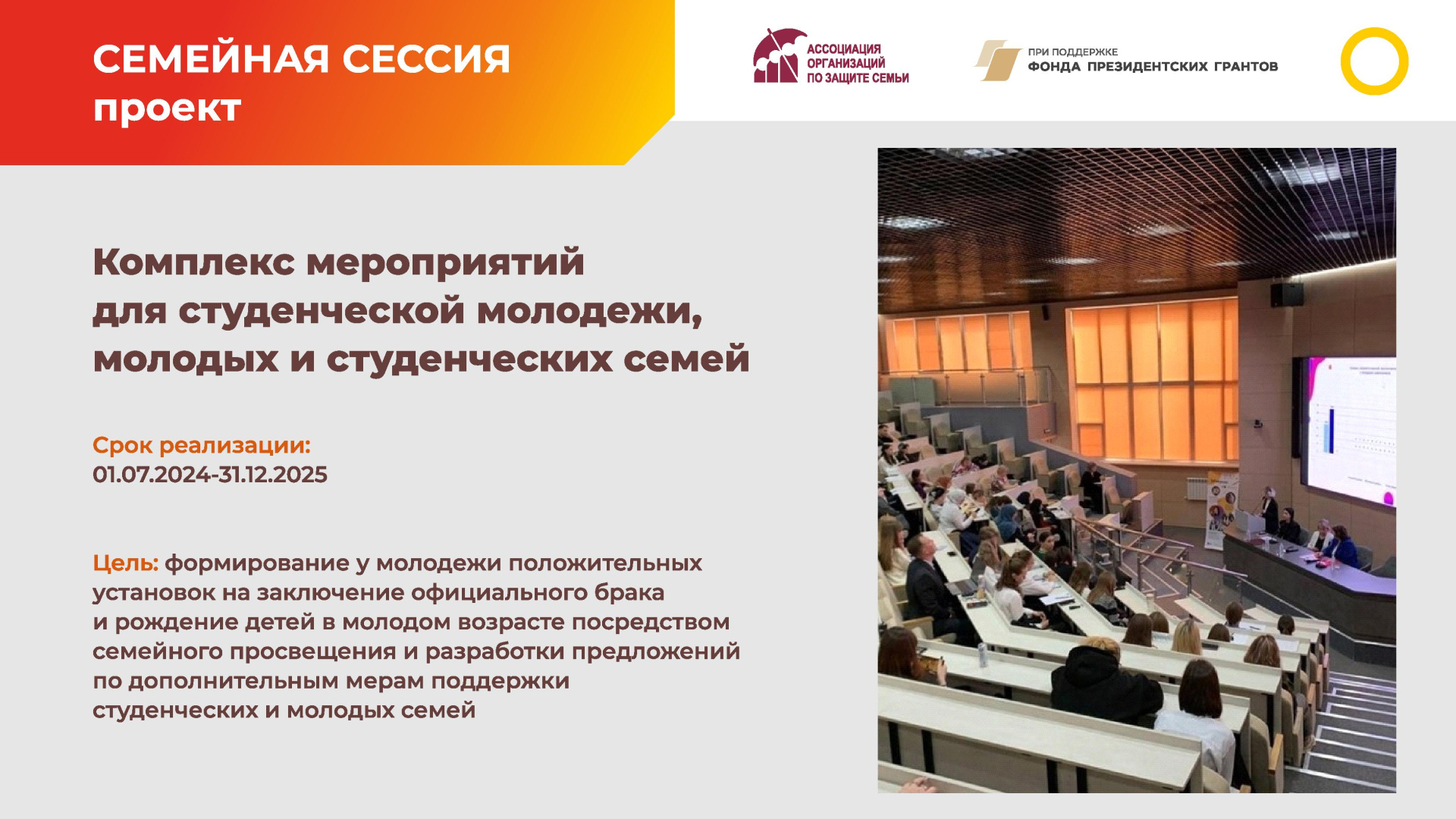 СЕМЕЙНАЯ СЕССИЯ
проект

АССОЦИАЦИЯ ОРГАНИЗАЦИЙ ПО ЗАЩИТЕ СЕМЬИ

ПРИ ПОДДЕРЖКЕ
ФОНДА ПРЕЗИДЕНТСКИХ ГРАНТОВ

Комплекс мероприятий для студенческой молодежи, молодых и студенческих семей

Срок реализации:
01.07.2024-31.12.2025

Цель: формирование у молодежи положительных установок на заключение официального брака и рождение детей в молодом возрасте посредством семейного просвещения и разработки предложений по дополнительным мерам поддержки студенческих и молодых семей